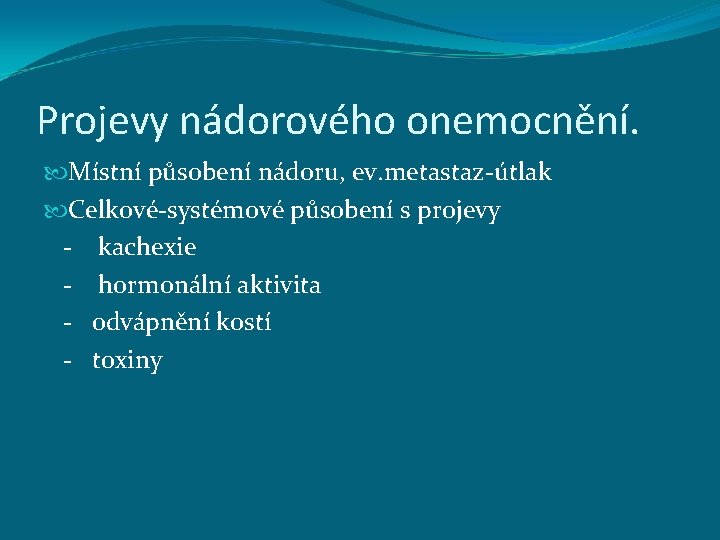 Projevy nádorového onemocnění.

Místní působení nádoru, ev.metastaz-útlak

Celkové-systémové působení s projevy

- kachexie
- hormonální aktivita
- odvápnění kostí
- toxiny